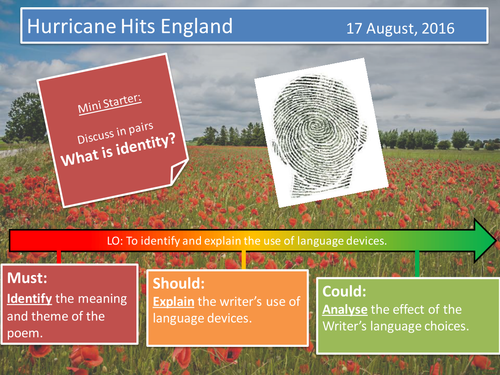 Hurricane Hits England 17 August, 2016

Mini Starter:

Discuss in pairs
What is identity?

LO: To identify and explain the use of language devices.

Must:
Identify the meaning and theme of the poem.

Should:
Explain the writer's use of language devices.

Could:
Analyse the effect of the Writer's language choices.